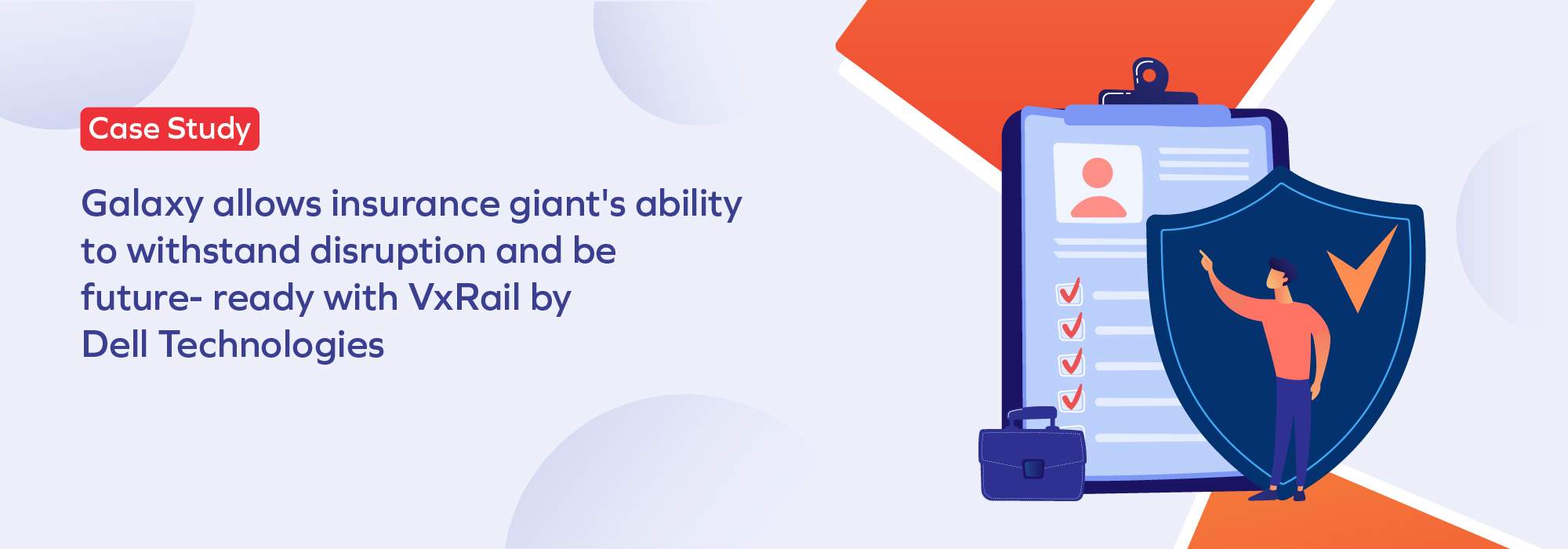 Case Study

Galaxy allows insurance giant's ability to withstand disruption and be future- ready with VxRail by Dell Technologies